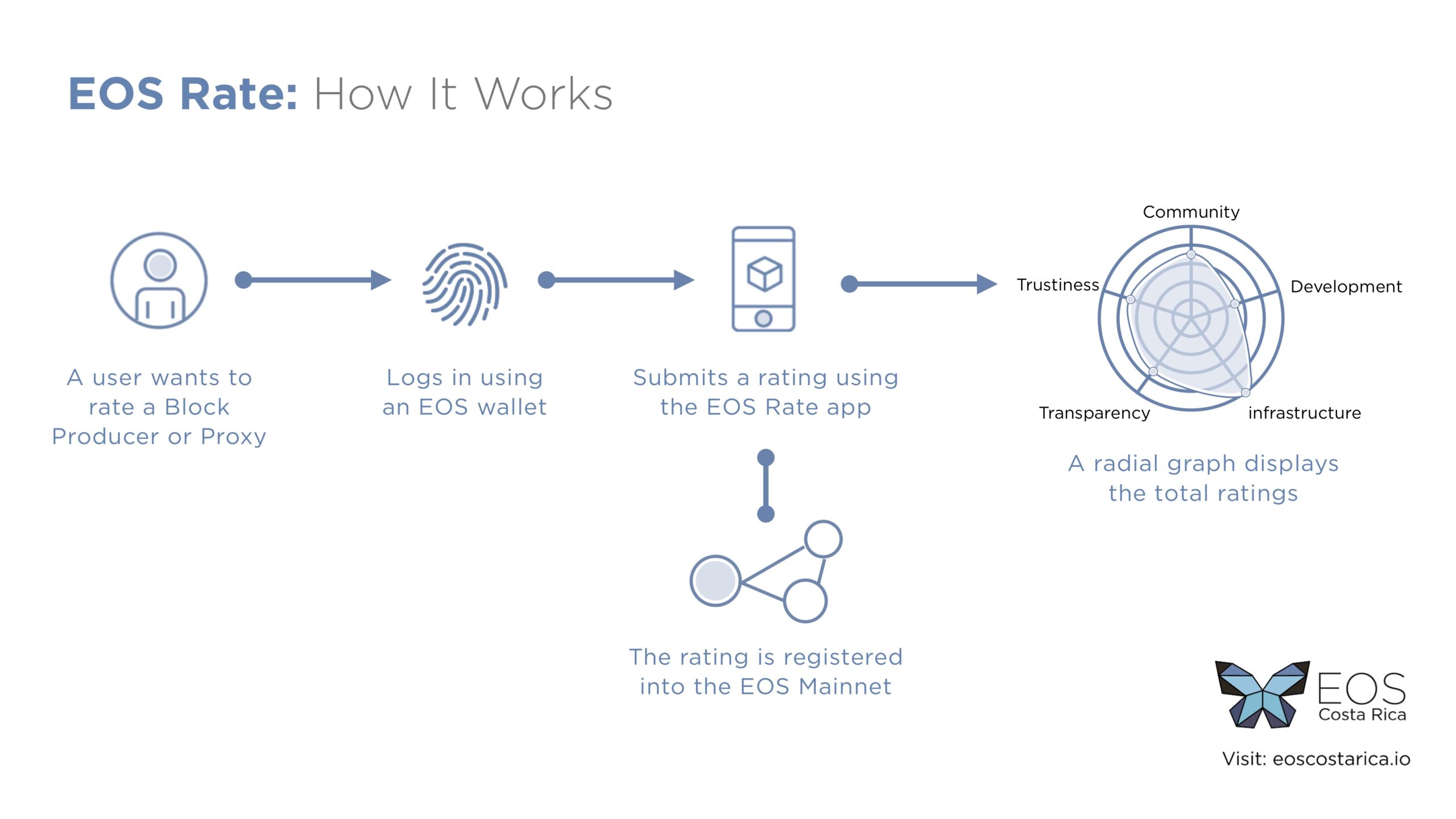 EOS Rate: How It Works

A user wants to rate a Block Producer or Proxy

Logs in using an EOS wallet

Submits a rating using the EOS Rate app

Community

Trustiness

Development

Transparency

infrastructure

A radial graph displays the total ratings

The rating is registered into the EOS Mainnet

EOS
Costa Rica

Visit: eoscostarica.io